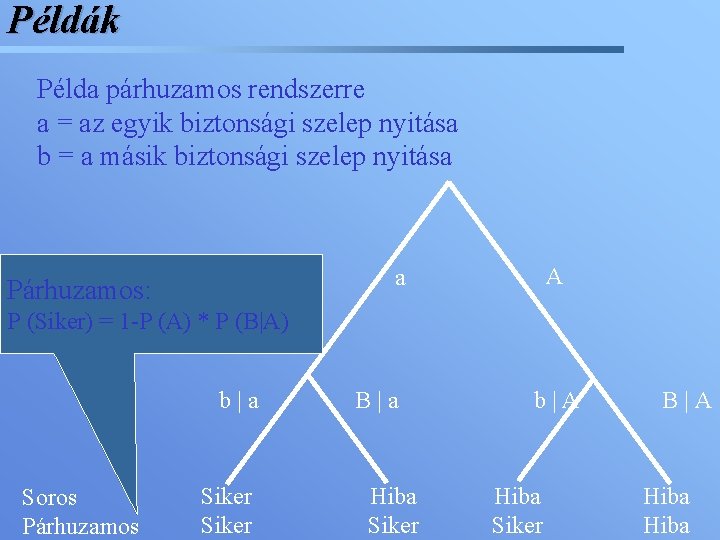 Példák

Példa párhuzamos rendszerre
a = az egyik biztonsági szelep nyitása
b = a másik biztonsági szelep nyitása

Párhuzamos:
P (Siker) = 1-P (A) * P (B|A)

a

A

b | a

B | a

b | A

B | A

Soros
Párhuzamos

Siker
Siker

Hiba
Siker

Hiba
Siker

Hiba
Hiba